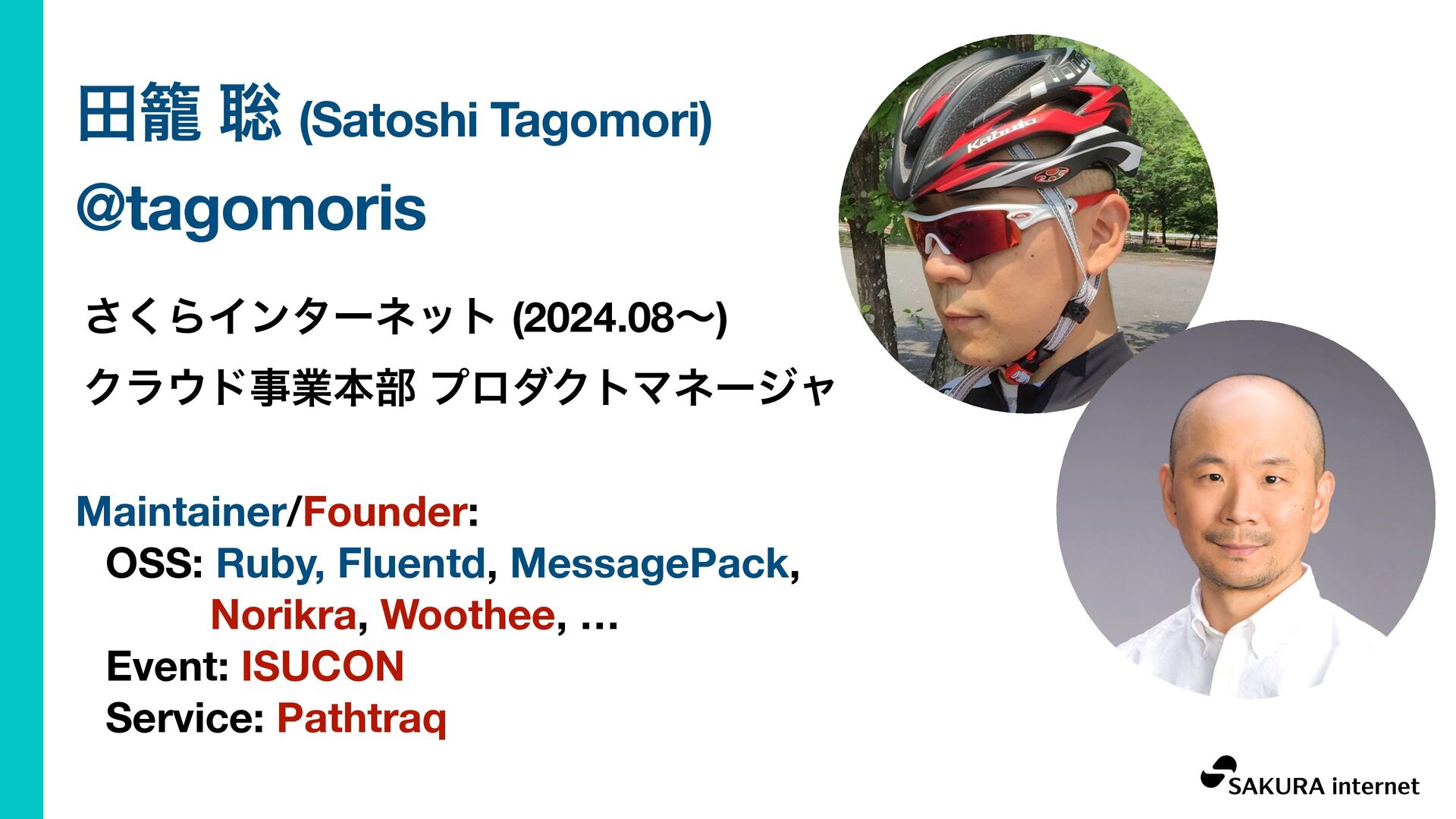 田籠 聡 (Satoshi Tagomori)
@tagomoris

さくらインターネット (2024.08〜)
クラウド事業本部 プロダクトマネージャ

Maintainer/Founder:
OSS: Ruby, Fluentd, MessagePack,
Norikra, Woothee, …
Event: ISUCON
Service: Pathtraq

Kabuto

SAKURA internet